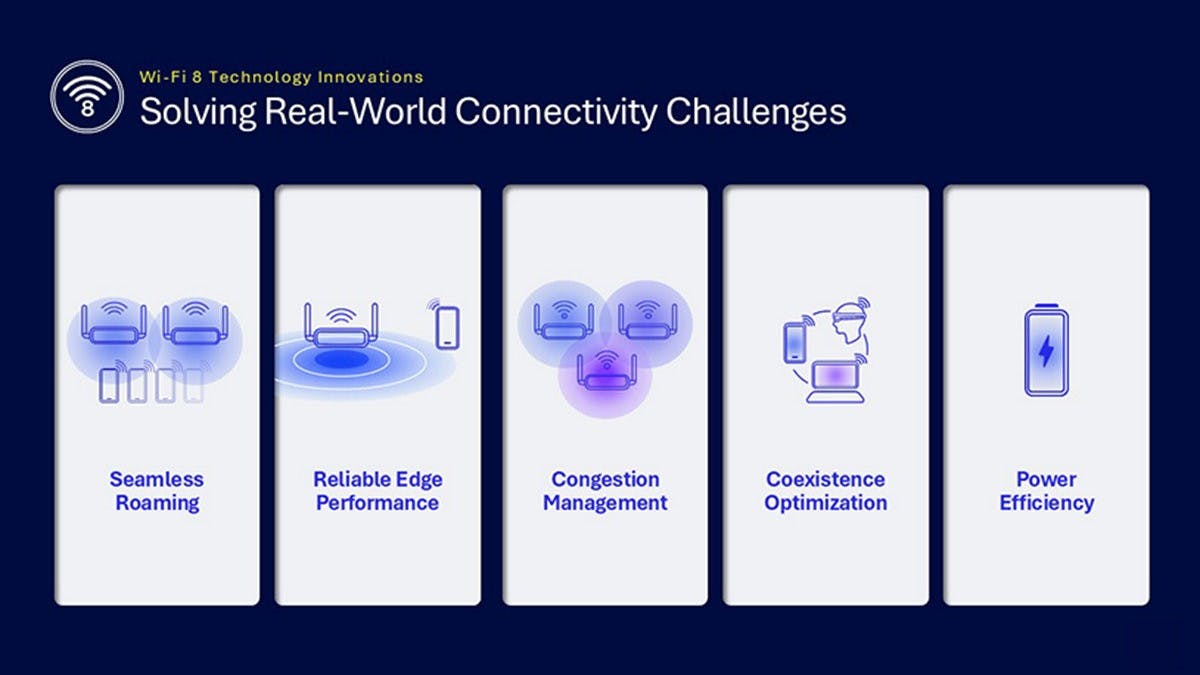 8

Wi-Fi 8 Technology Innovations

Solving Real-World Connectivity Challenges

Seamless Roaming

Reliable Edge Performance

Congestion Management

Coexistence Optimization

Power Efficiency